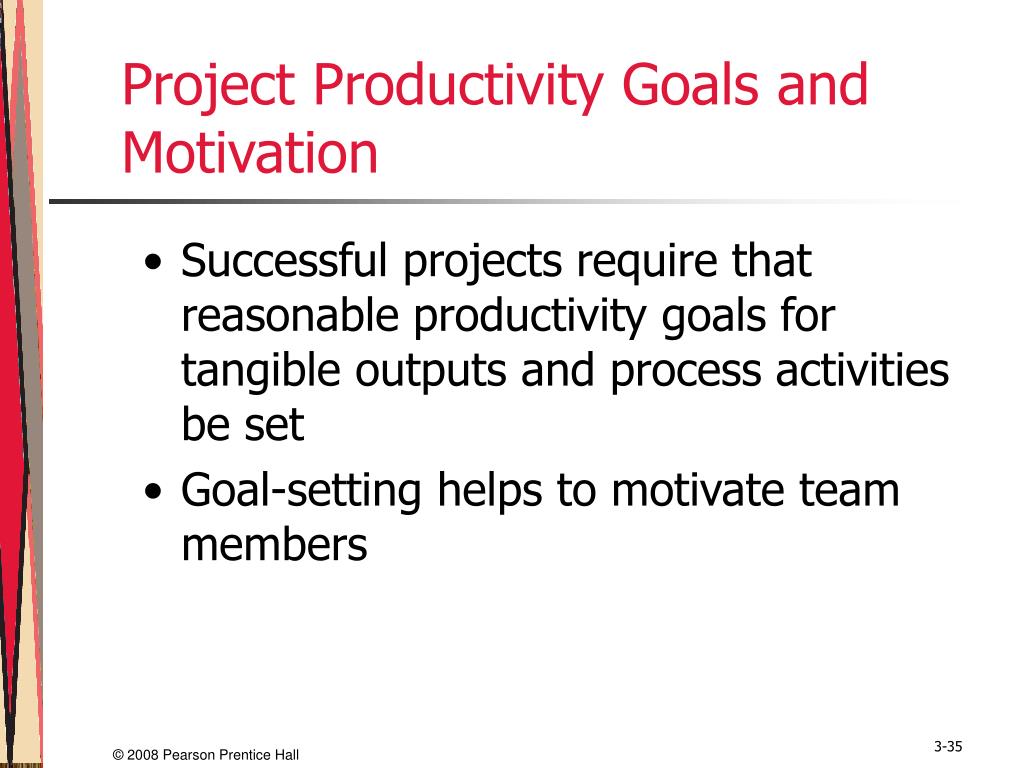 Project Productivity Goals and Motivation

• Successful projects require that reasonable productivity goals for tangible outputs and process activities be set
• Goal-setting helps to motivate team members

© 2008 Pearson Prentice Hall

3-35